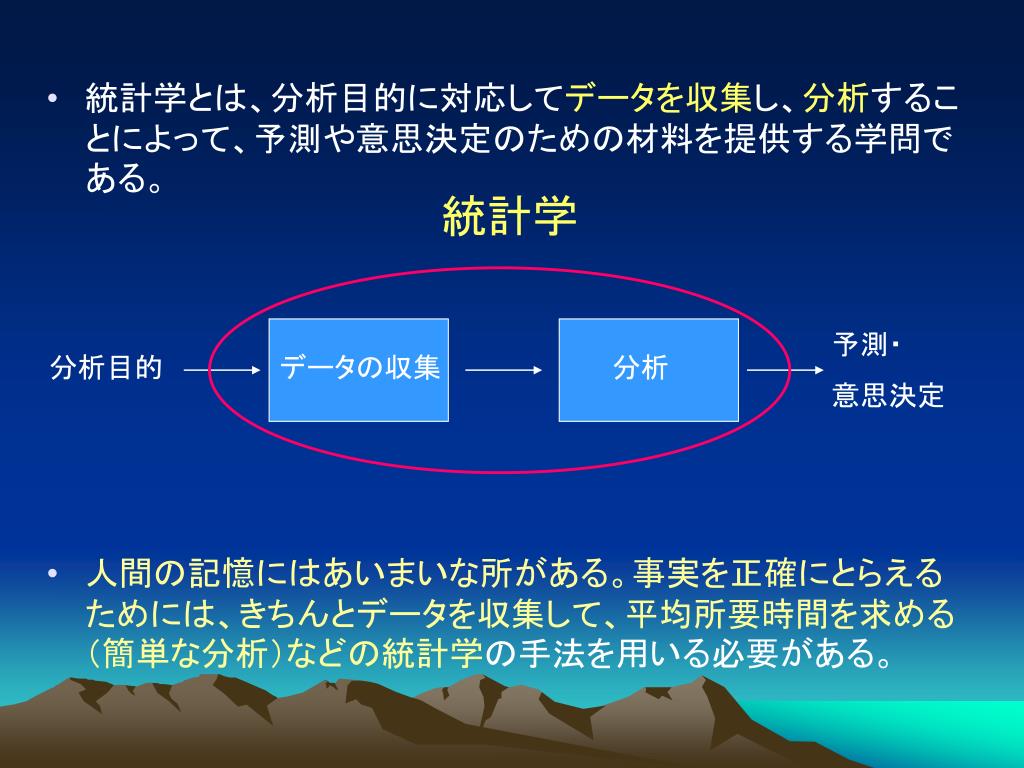 • 統計学とは、分析目的に対応してデータを収集し、分析することによって、予測や意思決定のための材料を提供する学問である。

統計学

分析目的

データの収集

分析

予測・
意思決定

• 人間の記憶にはあいまいな所がある。事実を正確にとらえるためには、きちんとデータを収集して、平均所要時間を求める（簡単な分析）などの統計学の手法を用いる必要がある。